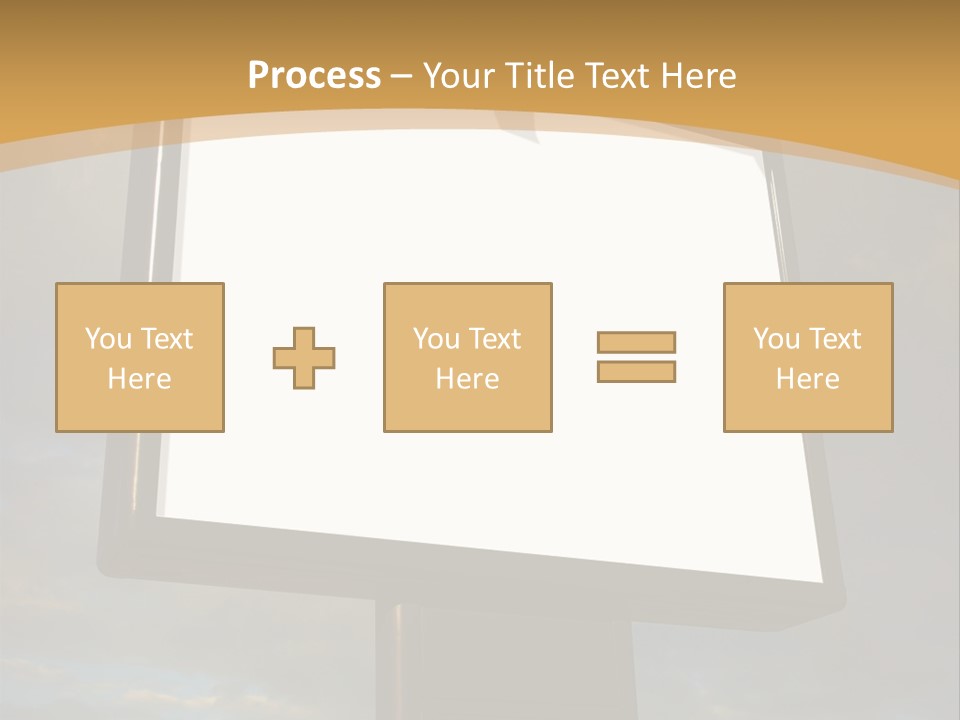 Process – Your Title Text Here

You Text Here

You Text Here

You Text Here